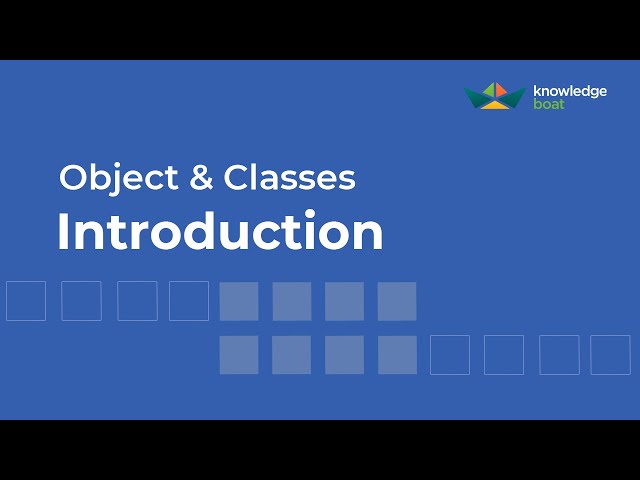 knowledge
boat

Object & Classes
Introduction